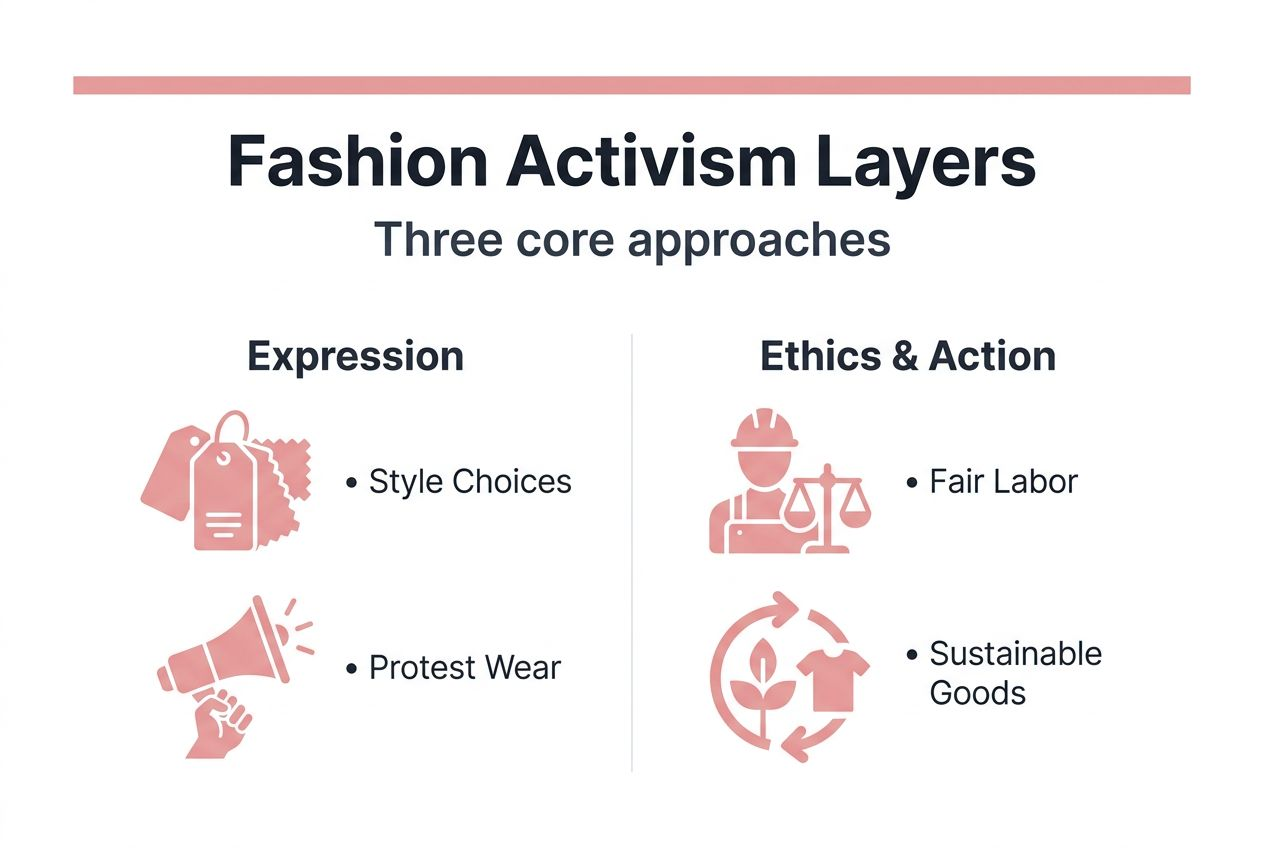 Fashion Activism Layers

Three core approaches

Expression

• Style Choices

• Protest Wear

Ethics & Action

• Fair Labor

• Sustainable Goods